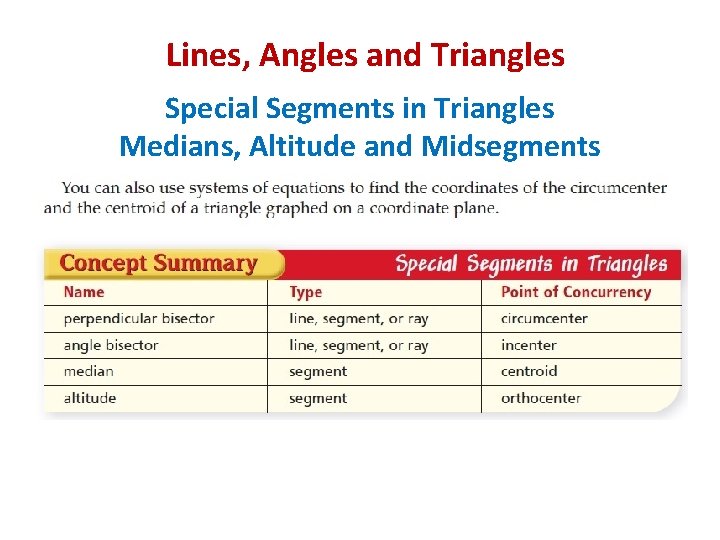 Lines, Angles and Triangles

Special Segments in Triangles
Medians, Altitude and Midsegments

You can also use systems of equations to find the coordinates of the circumcenter and the centroid of a triangle graphed on a coordinate plane.

Concept Summary

Special Segments in Triangles

| Name | Type | Point of Concurrency |
|---|---|---|
| perpendicular bisector | line, segment, or ray | circumcenter |
| angle bisector | line, segment, or ray | incenter |
| median | segment | centroid |
| altitude | segment | orthocenter |